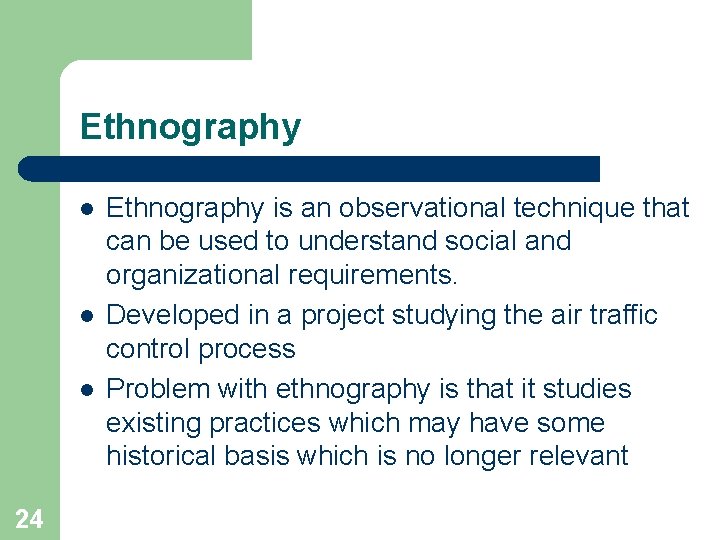 Ethnography

- Ethnography is an observational technique that can be used to understand social and organizational requirements.
- Developed in a project studying the air traffic control process
- Problem with ethnography is that it studies existing practices which may have some historical basis which is no longer relevant

24